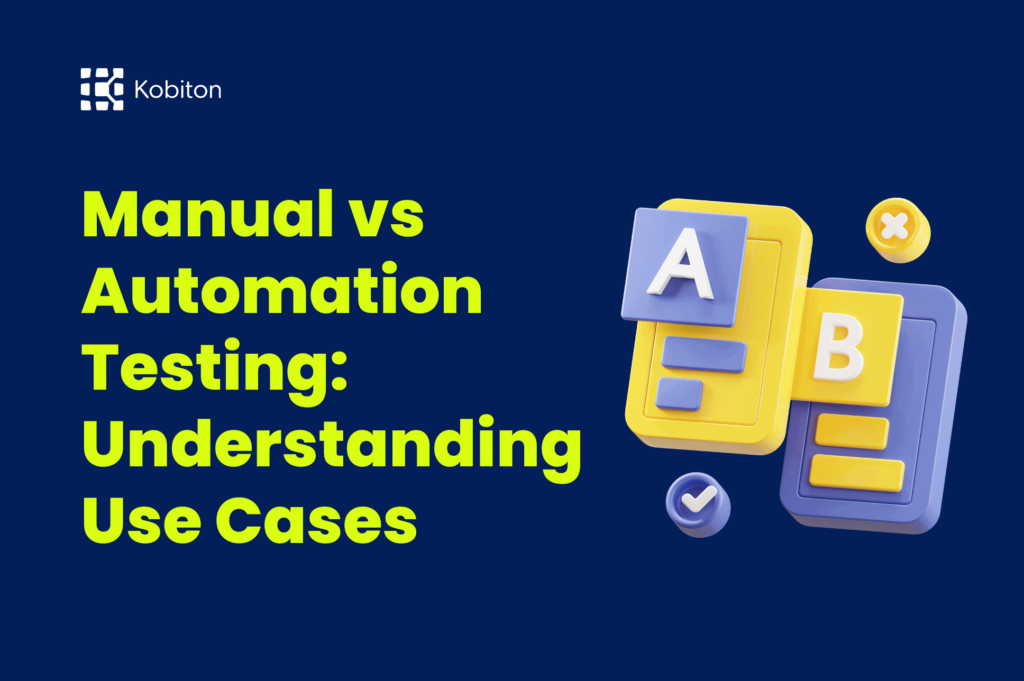 Kobiton

Manual vs Automation Testing: Understanding Use Cases

A

B